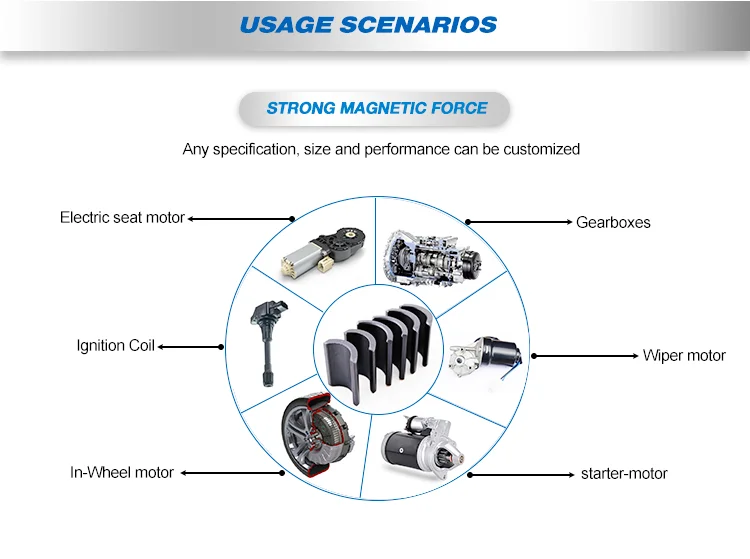 USAGE SCENARIOS

STRONG MAGNETIC FORCE

Any specification, size and performance can be customized

Electric seat motor

Gearboxes

Ignition Coil

Wiper motor

In-Wheel motor

starter-motor